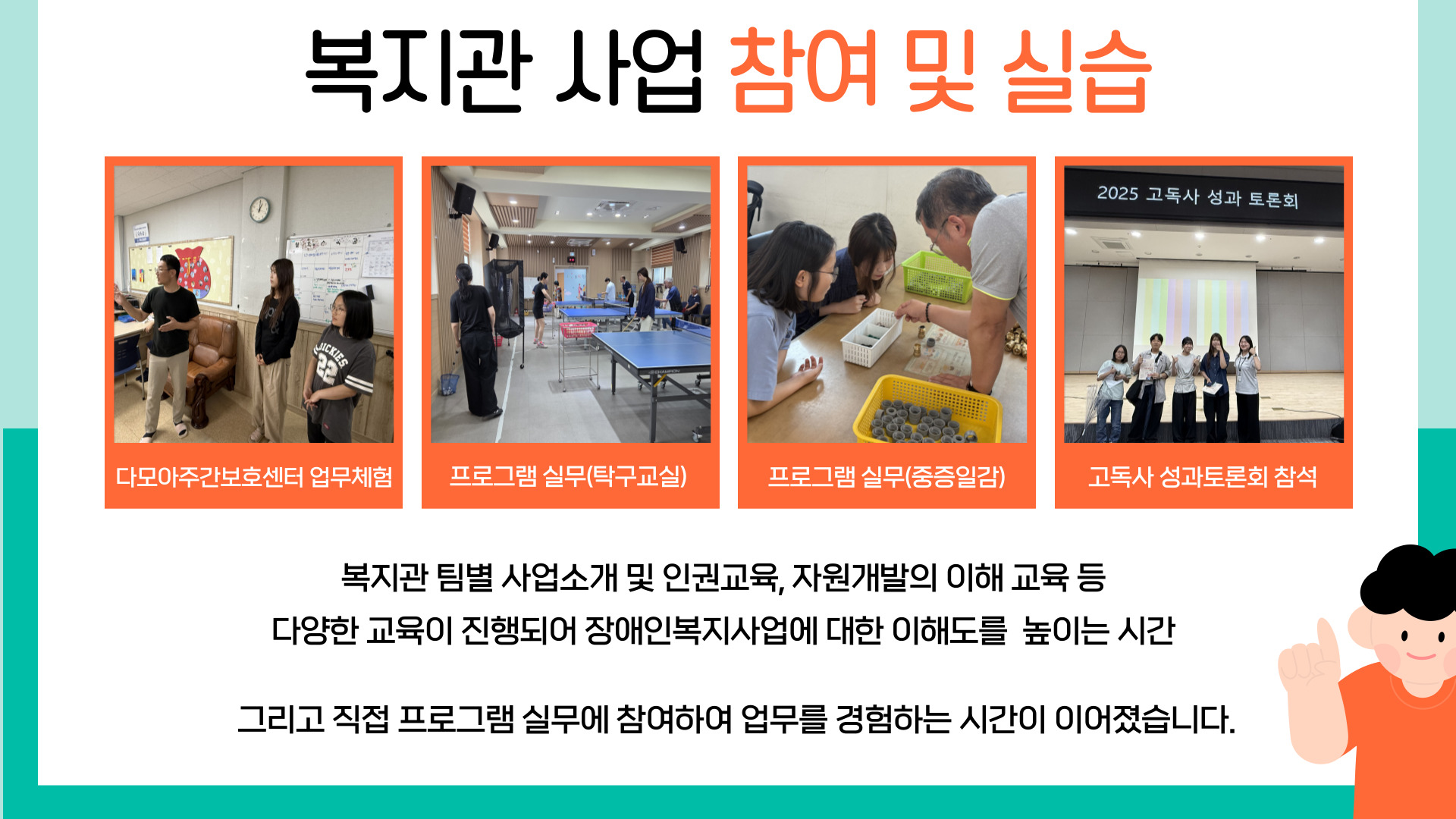 복지관 사업 참여 및 실습

2025 고독사 성과 토론회

다모아주간보호센터 업무체험

프로그램 실무(탁구교실)

프로그램 실무(중증일감)

고독사 성과토론회 참석

복지관 팀별 사업소개 및 인권교육, 자원개발의 이해 교육 등 다양한 교육이 진행되어 장애인복지사업에 대한 이해도를 높이는 시간

그리고 직접 프로그램 실무에 참여하여 업무를 경험하는 시간이 이어졌습니다.